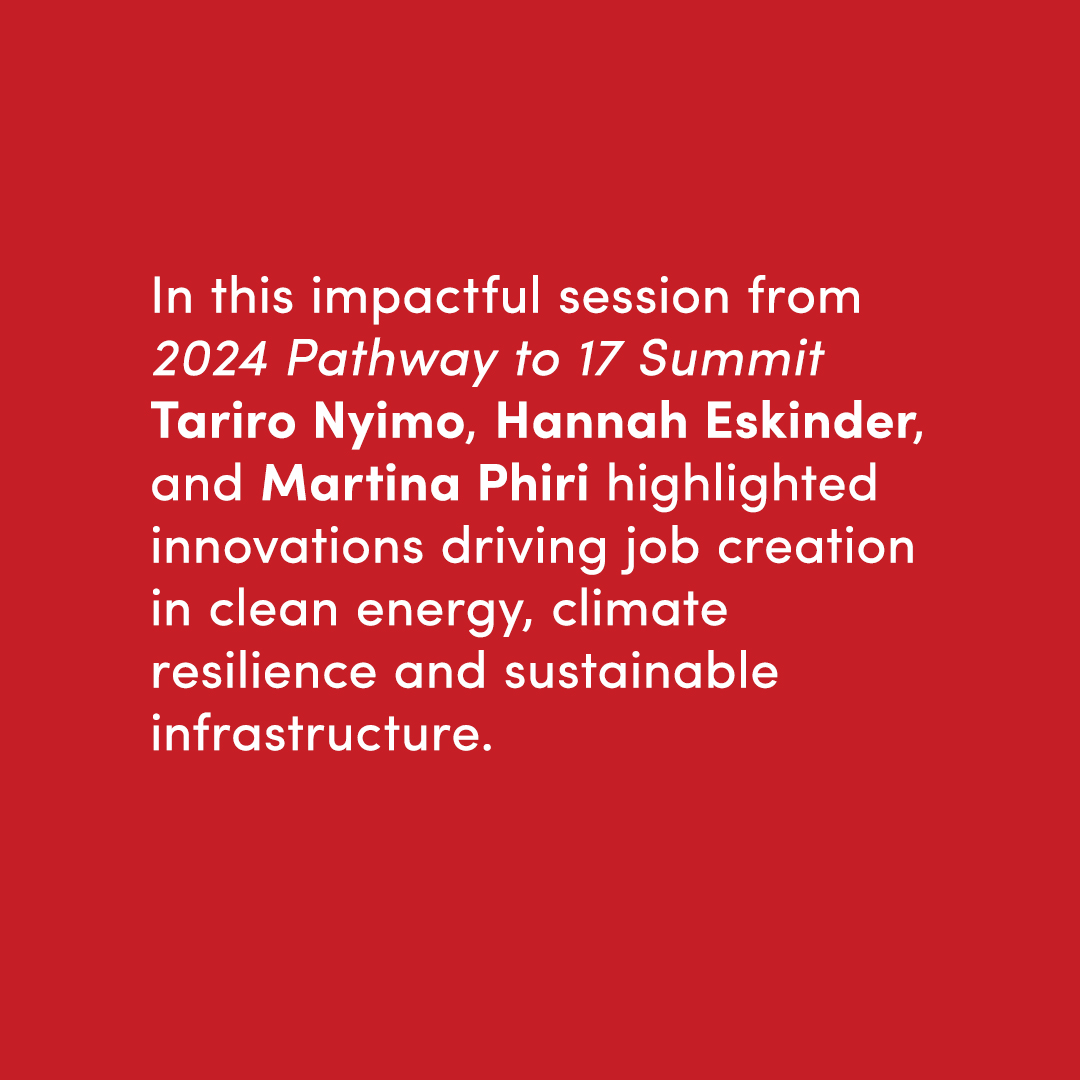 In this impactful session from 2024 Pathway to 17 Summit Tariro Nyimo, Hannah Eskinder, and Martina Phiri highlighted innovations driving job creation in clean energy, climate resilience and sustainable infrastructure.